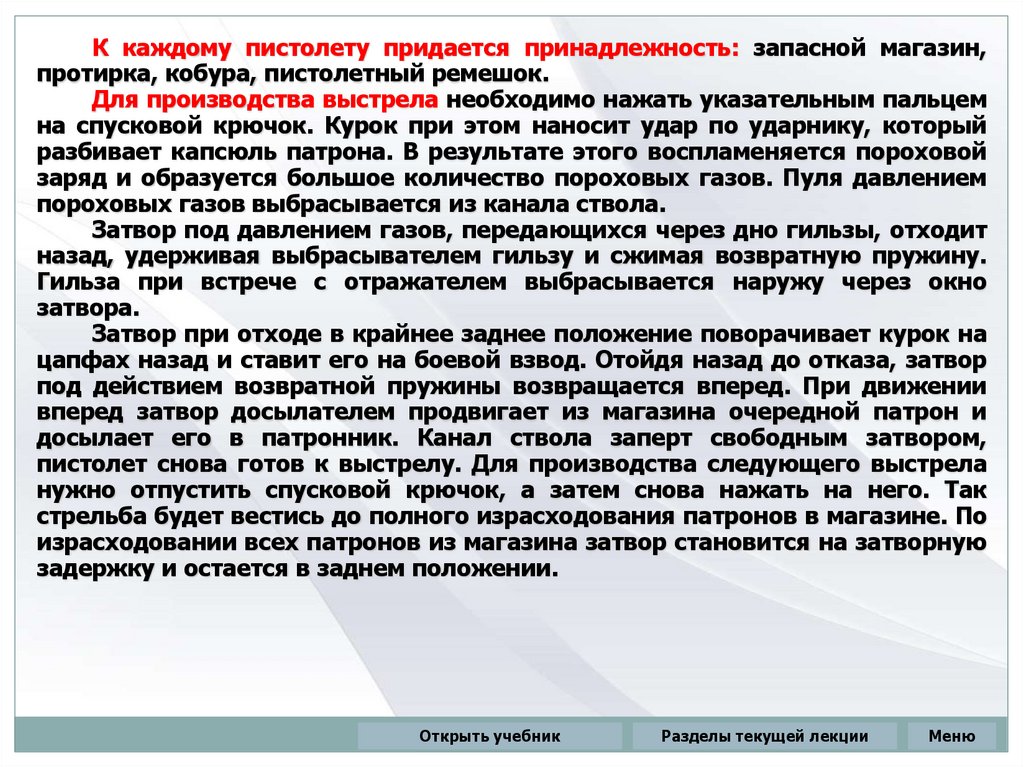 К каждому пистолету придается принадлежность: запасной магазин, протирка, кобура, пистолетный ремешок.

Для производства выстрела необходимо нажать указательным пальцем на спусковой крючок. Курок при этом наносит удар по ударнику, который разбивает капсюль патрона. В результате этого воспламеняется пороховой заряд и образуется большое количество пороховых газов. Пуля давлением пороховых газов выбрасывается из канала ствола.

Затвор под давлением газов, передающихся через дно гильзы, отходит назад, удерживая выбрасывателем гильзу и сжимая возвратную пружину. Гильза при встрече с отражателем выбрасывается наружу через окно затвора.

Затвор при отходе в крайнее заднее положение поворачивает курок на цапфах назад и ставит его на боевой взвод. Отойдя назад до отказа, затвор под действием возвратной пружины возвращается вперед. При движении вперед затвор досылателем продвигает из магазина очередной патрон и досылает его в патронник. Канал ствола заперт свободным затвором, пистолет снова готов к выстрелу. Для производства следующего выстрела нужно отпустить спусковой крючок, а затем снова нажать на него. Так стрельба будет вестись до полного израсходования патронов в магазине. По израсходовании всех патронов из магазина затвор становится на затворную задержку и остается в заднем положении.

Открыть учебник

Разделы текущей лекции

Меню